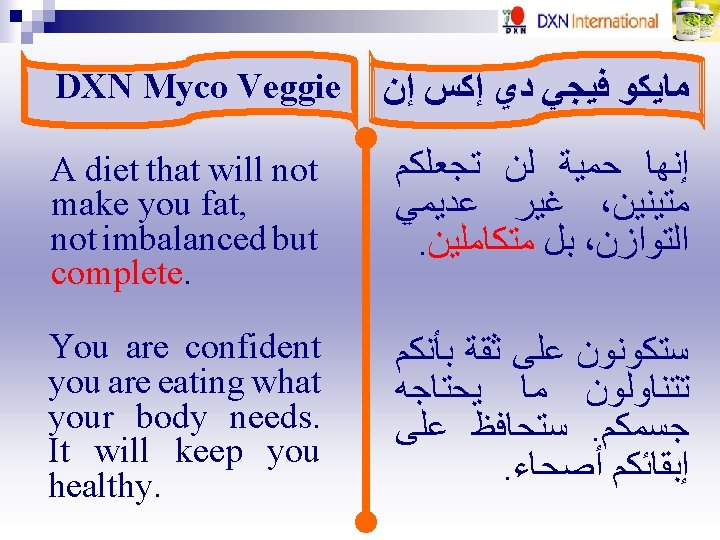 DXN DXN International

DXN Myco Veggie

A diet that will not make you fat, not imbalanced but complete.

You are confident you are eating what your body needs. It will keep you healthy.

مايكو فيجي دي إكس إن

إنها حمية لن تجعلكم متينين، غير عديمي التوازن، بل متكاملين.

ستكونون على ثقة بأنكم تتناولون ما يحتاجه جسمكم. ستحافظ على إبقائكم أصحاء.